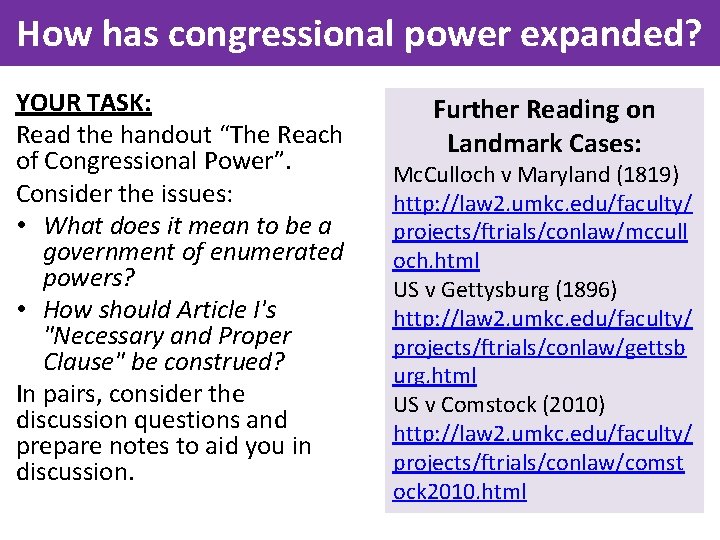 How has congressional power expanded?

YOUR TASK:
Read the handout “The Reach of Congressional Power”.
Consider the issues:
• What does it mean to be a government of enumerated powers?
• How should Article I's "Necessary and Proper Clause" be construed?
In pairs, consider the discussion questions and prepare notes to aid you in discussion.

Further Reading on Landmark Cases:
McCulloch v Maryland (1819)
http://law2.umkc.edu/faculty/projects/ftrials/conlaw/mcculloch.html
US v Gettysburg (1896)
http://law2.umkc.edu/faculty/projects/ftrials/conlaw/gettsburg.html
US v Comstock (2010)
http://law2.umkc.edu/faculty/projects/ftrials/conlaw/comstock2010.html